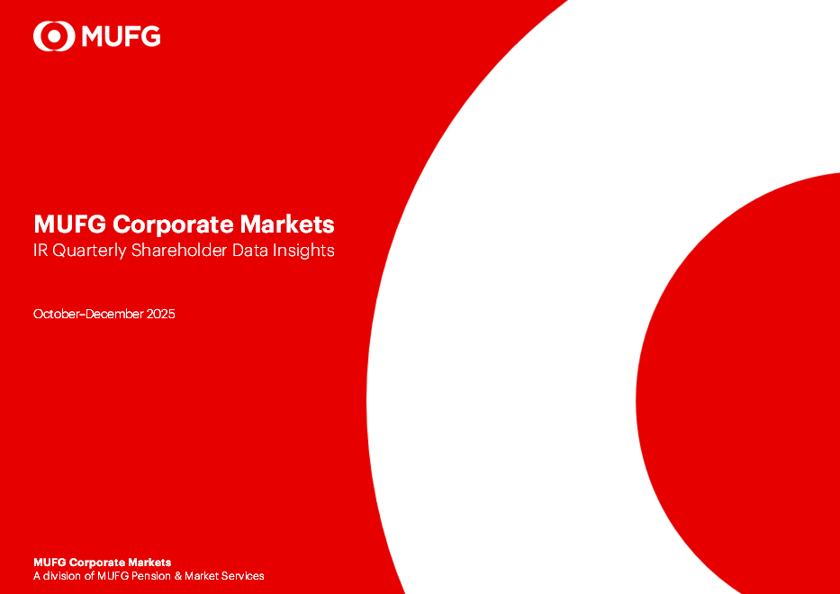 MUFG

MUFG Corporate Markets
IR Quarterly Shareholder Data Insights

October–December 2025

MUFG Corporate Markets
A division of MUFG Pension & Market Services